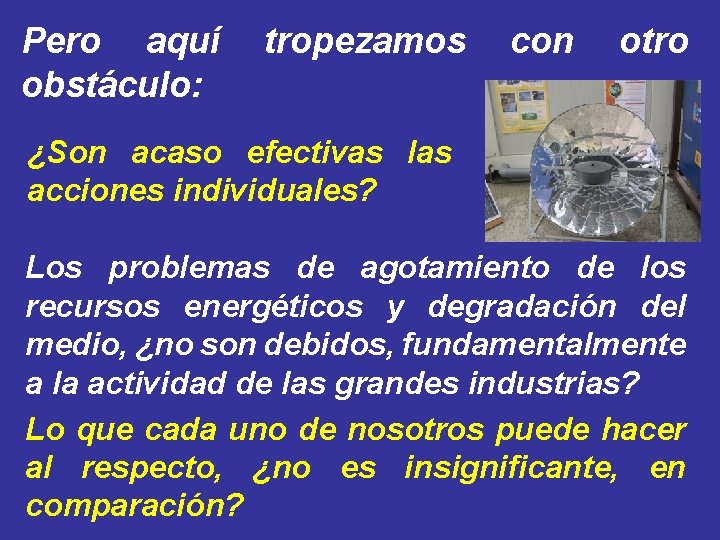 Pero aquí tropezamos con otro obstáculo:

¿Son acaso efectivas las acciones individuales?

Los problemas de agotamiento de los recursos energéticos y degradación del medio, ¿no son debidos, fundamentalmente a la actividad de las grandes industrias?

Lo que cada uno de nosotros puede hacer al respecto, ¿no es insignificante, en comparación?